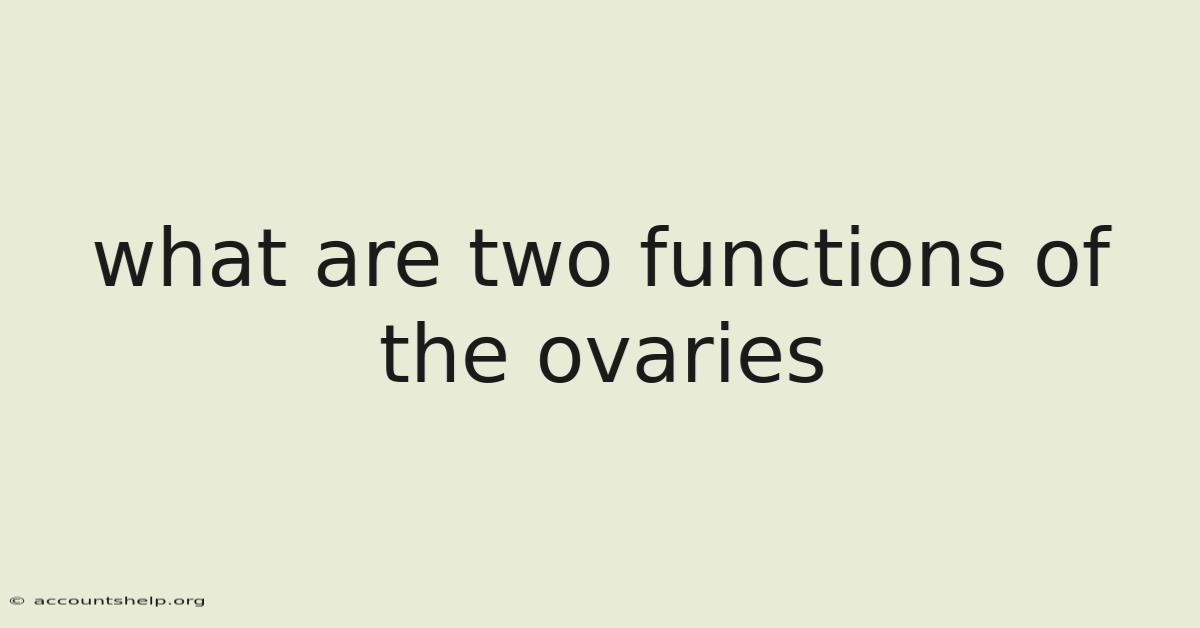 what are two functions of the ovaries

© accountshelp.org